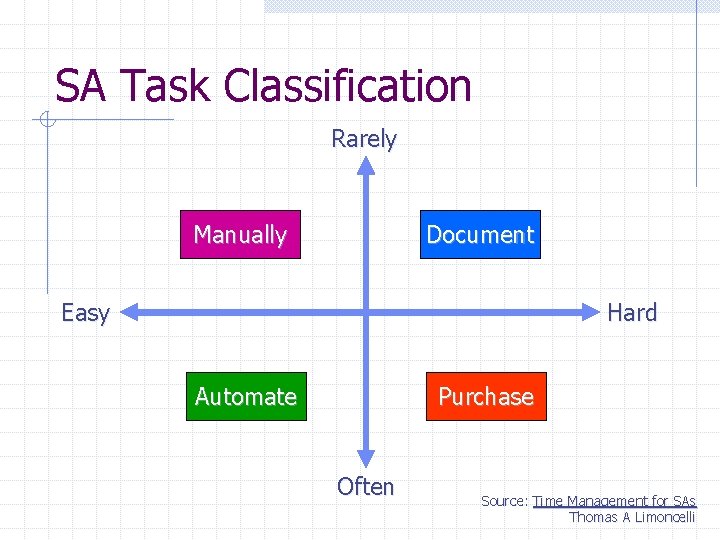 SA Task Classification

Rarely

Manually

Document

Easy

Hard

Automate

Purchase

Often

Source: Time Management for SAs
Thomas A Limoncelli